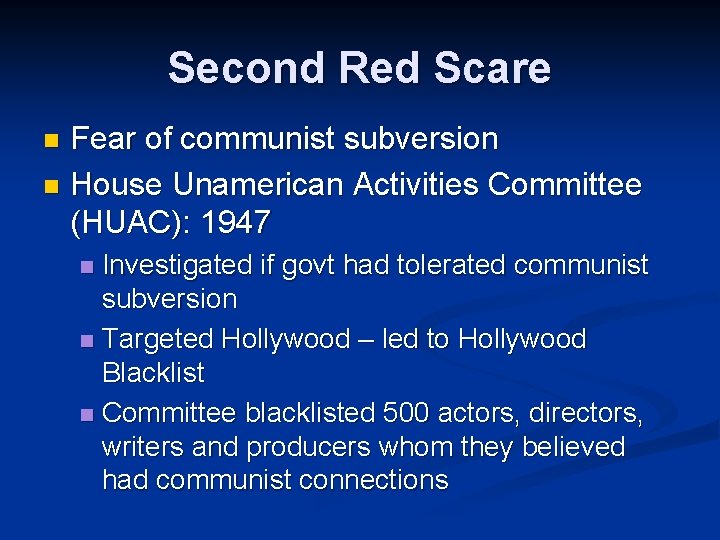 Second Red Scare

- Fear of communist subversion
- House Unamerican Activities Committee (HUAC): 1947
  - Investigated if govt had tolerated communist subversion
  - Targeted Hollywood – led to Hollywood Blacklist
  - Committee blacklisted 500 actors, directors, writers and producers whom they believed had communist connections